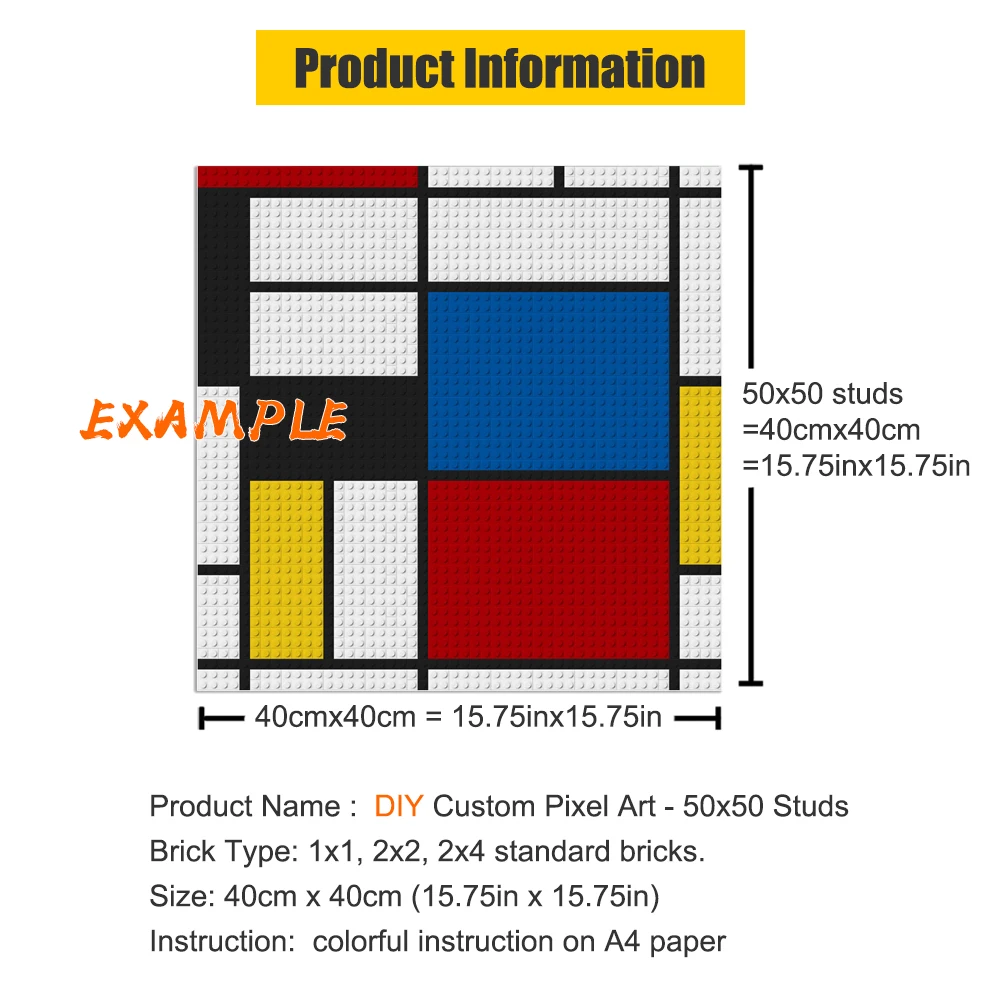 Product Information

EXAMPLE

50x50 studs
=40cmx40cm
=15.75inx15.75in

40cmx40cm = 15.75inx15.75in

Product Name : DIY Custom Pixel Art - 50x50 Studs
Brick Type: 1x1, 2x2, 2x4 standard bricks.
Size: 40cm x 40cm (15.75in x 15.75in)
Instruction: colorful instruction on A4 paper